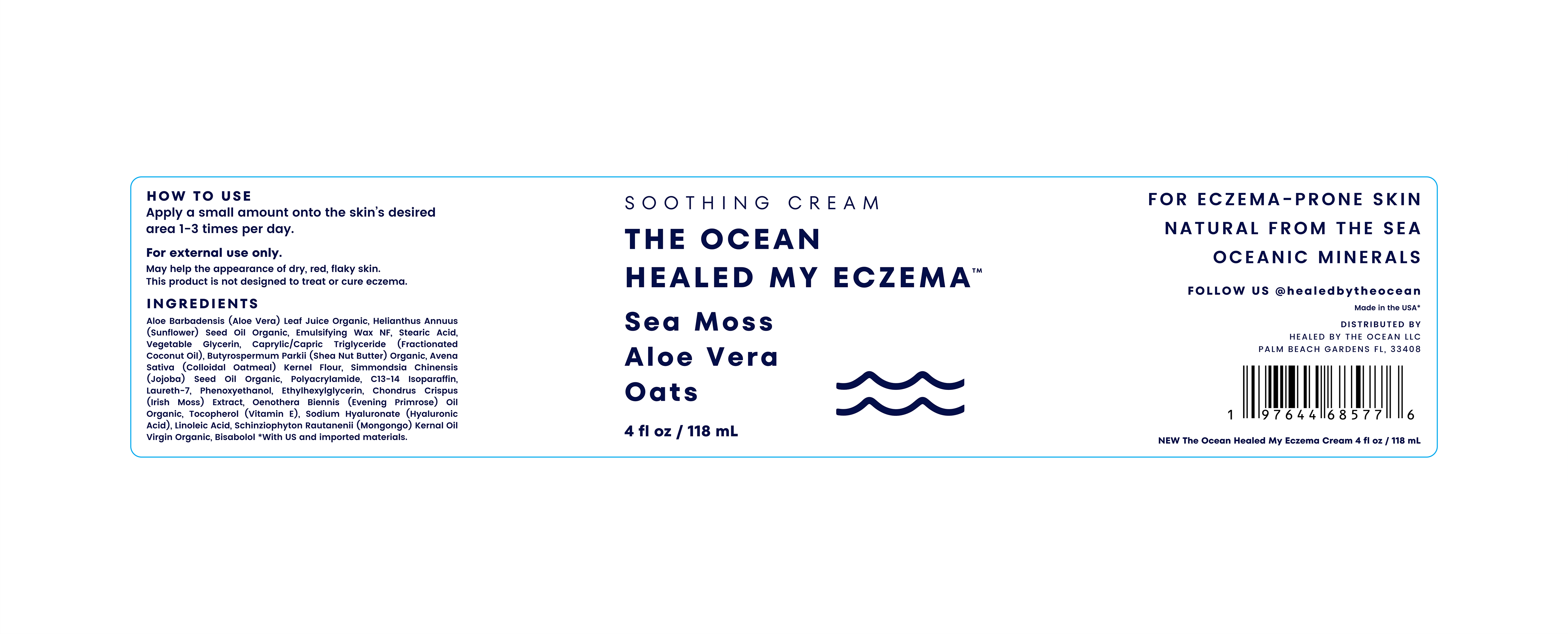 HOW TO USE
Apply a small amount onto the skin's desired area 1-3 times per day.

For external use only.
May help the appearance of dry, red, flaky skin.
This product is not designed to treat or cure eczema.

INGREDIENTS
Aloe Barbadensis (Aloe Vera) Leaf Juice Organic, Helianthus Annuus (Sunflower) Seed Oil Organic, Emulsifying Wax NF, Stearic Acid, Vegetable Glycerin, Caprylic/Capric Triglyceride (Fractionated Coconut Oil), Butyrospermum Parkii (Shea Nut Butter) Organic, Avena Sativa (Colloidal Oatmeal) Kernel Flour, Simmondsia Chinensis (Jojoba) Seed Oil Organic, Polyacrylamide, C13-14 Isoparaffin, Laureth-7, Phenoxyethanol, Ethylhexylglycerin, Chondrus Crispus (Irish Moss) Extract, Oenothera Biennis (Evening Primrose) Oil Organic, Tocopherol (Vitamin E), Sodium Hyaluronate (Hyaluronic Acid), Linoleic Acid, Schinziophyton Rautanenii (Mongongo) Kernal Oil Virgin Organic, Bisabolol *With US and imported materials.

SOOTHING CREAM
THE OCEAN
HEALED MY ECZEMA™
Sea Moss
Aloe Vera
Oats
4 fl oz / 118 mL

FOR ECZEMA-PRONE SKIN
NATURAL FROM THE SEA
OCEANIC MINERALS
FOLLOW US @healedbytheocean
Made in the USA*
DISTRIBUTED BY
HEALED BY THE OCEAN LLC
PALM BEACH GARDENS FL, 33408
1 97644 68577 6
NEW The Ocean Healed My Eczema Cream 4 fl oz / 118 mL